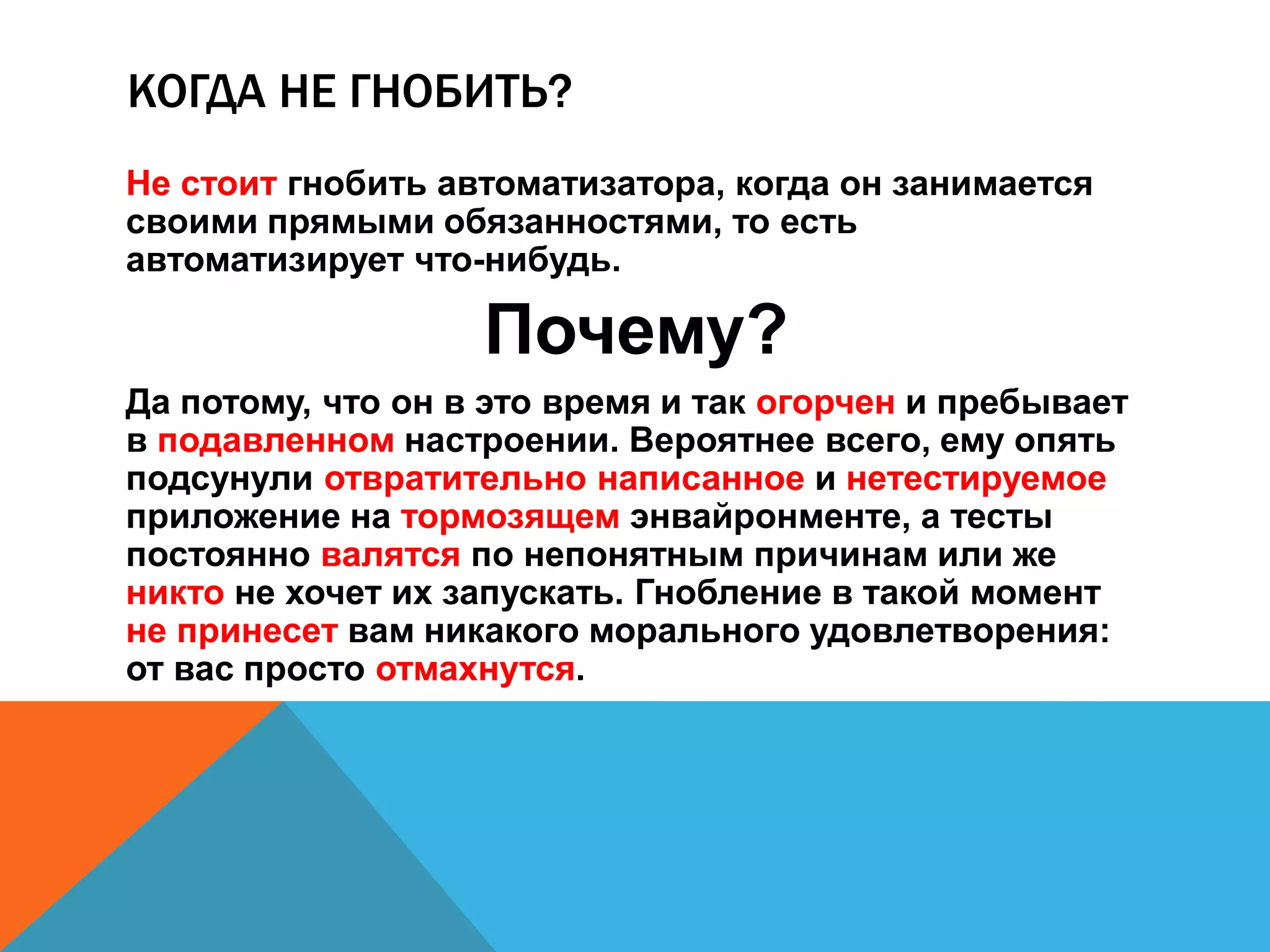 КОГДА НЕ ГНОБИТЬ?

Не стоит гнобить автоматизатора, когда он занимается своими прямыми обязанностями, то есть автоматизирует что-нибудь.

Почему?

Да потому, что он в это время и так огорчен и пребывает в подавленном настроении. Вероятнее всего, ему опять подсунули отвратительно написанное и нетестируемое приложение на тормозящем энвайронменте, а тесты постоянно валятся по непонятным причинам или же никто не хочет их запускать. Гнобление в такой момент не принесет вам никакого морального удовлетворения: от вас просто отмахнутся.